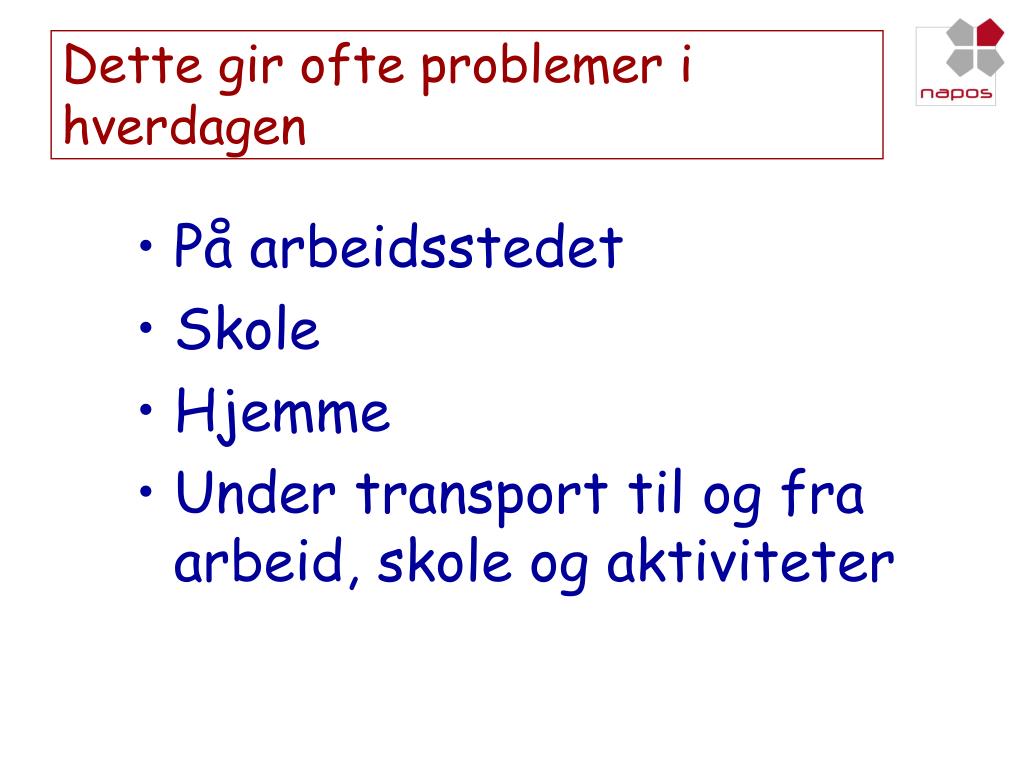 Dette gir ofte problemer i hverdagen

napos

• På arbeidsstedet
• Skole
• Hjemme
• Under transport til og fra arbeid, skole og aktiviteter